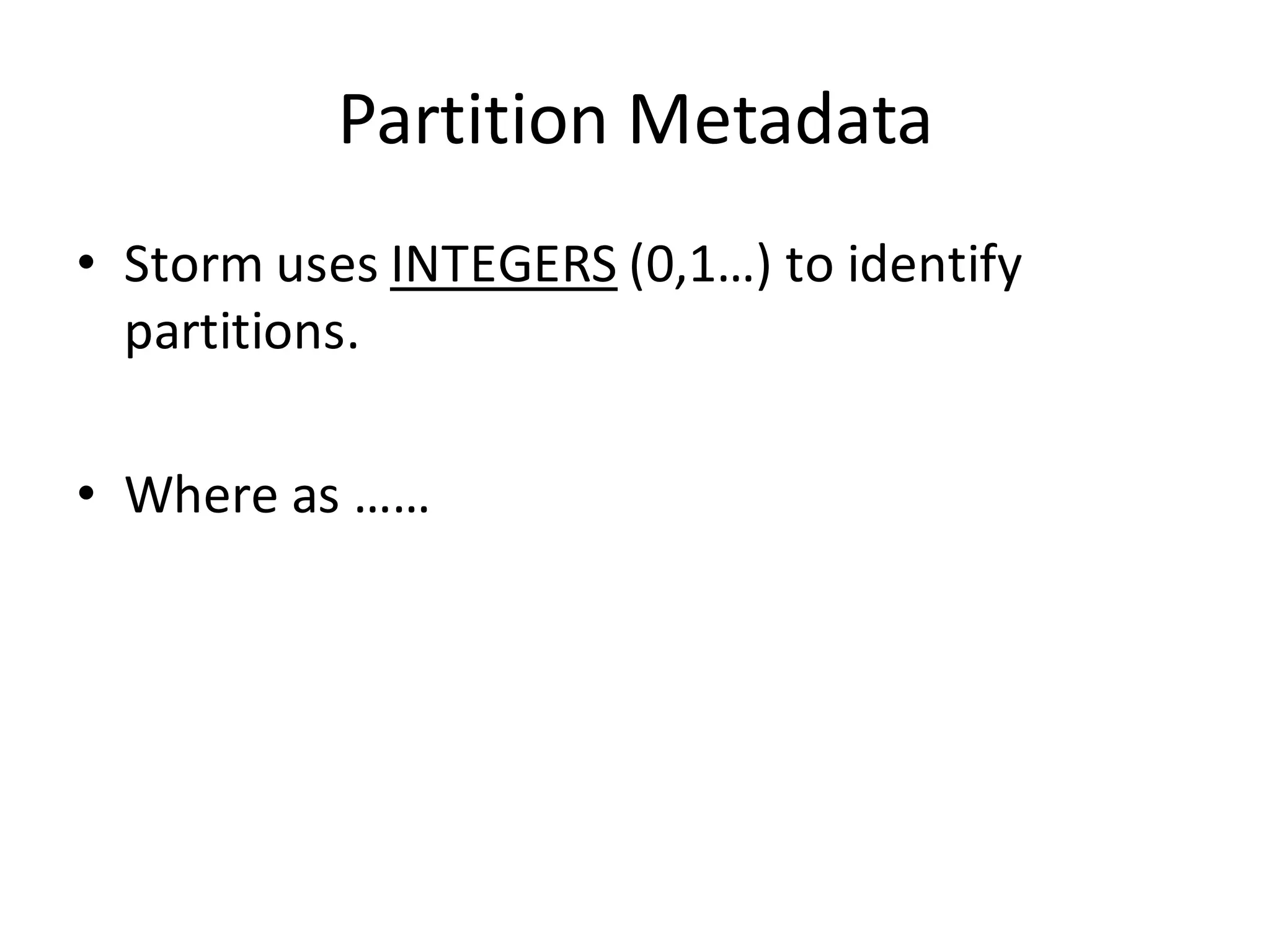 Partition Metadata

• Storm uses INTEGERS (0,1…) to identify partitions.

• Where as ……